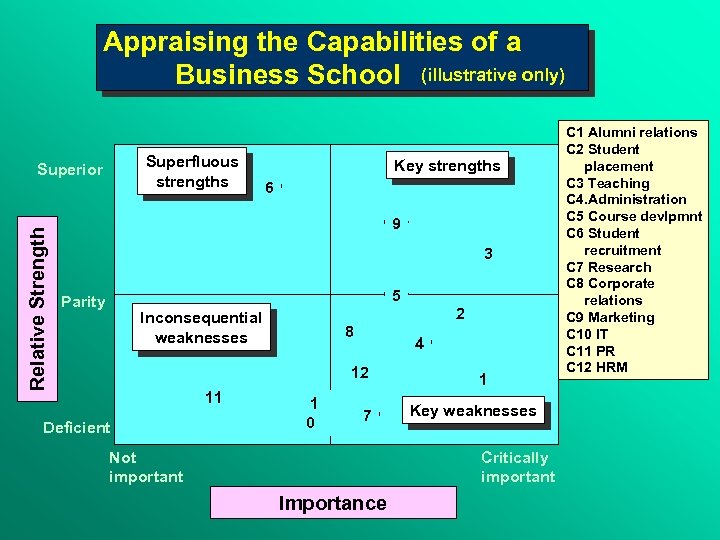 Appraising the Capabilities of a Business School (illustrative only)

C1 Alumni relations
C2 Student placement
C3 Teaching
C4.Administration
C5 Course devlpmnt
C6 Student recruitment
C7 Research
C8 Corporate relations
C9 Marketing
C10 IT
C11 PR
C12 HRM

Relative Strength

Superior

Parity

Deficient

Superfluous strengths

Key strengths

Inconsequential weaknesses

Key weaknesses

6

9

3

5

2

8

4

12

1

11

1
0

7

Not important

Critically important

Importance